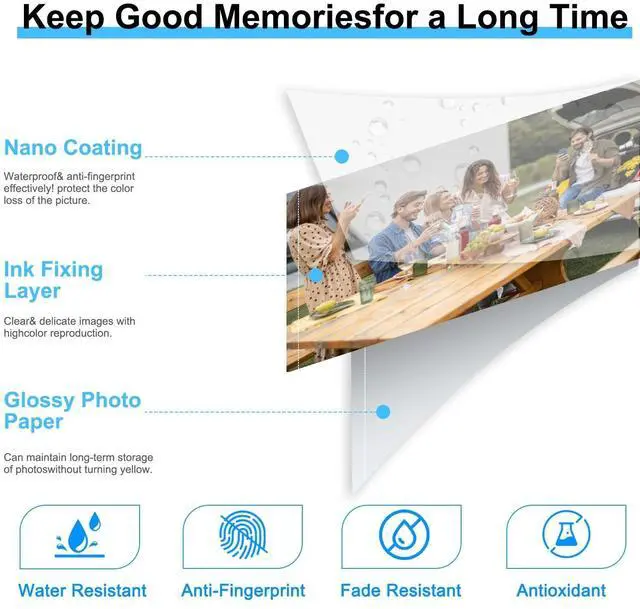 Keep Good Memoriesfor a Long Time

Nano Coating

Waterproof& anti-fingerprint effectively! protect the color loss of the picture.

Ink Fixing Layer

Clear& delicate images with highcolor reproduction.

Glossy Photo Paper

Can maintain long-term storage of photoswithout turning yellow.

Water Resistant

Anti-Fingerprint

Fade Resistant

Antioxidant